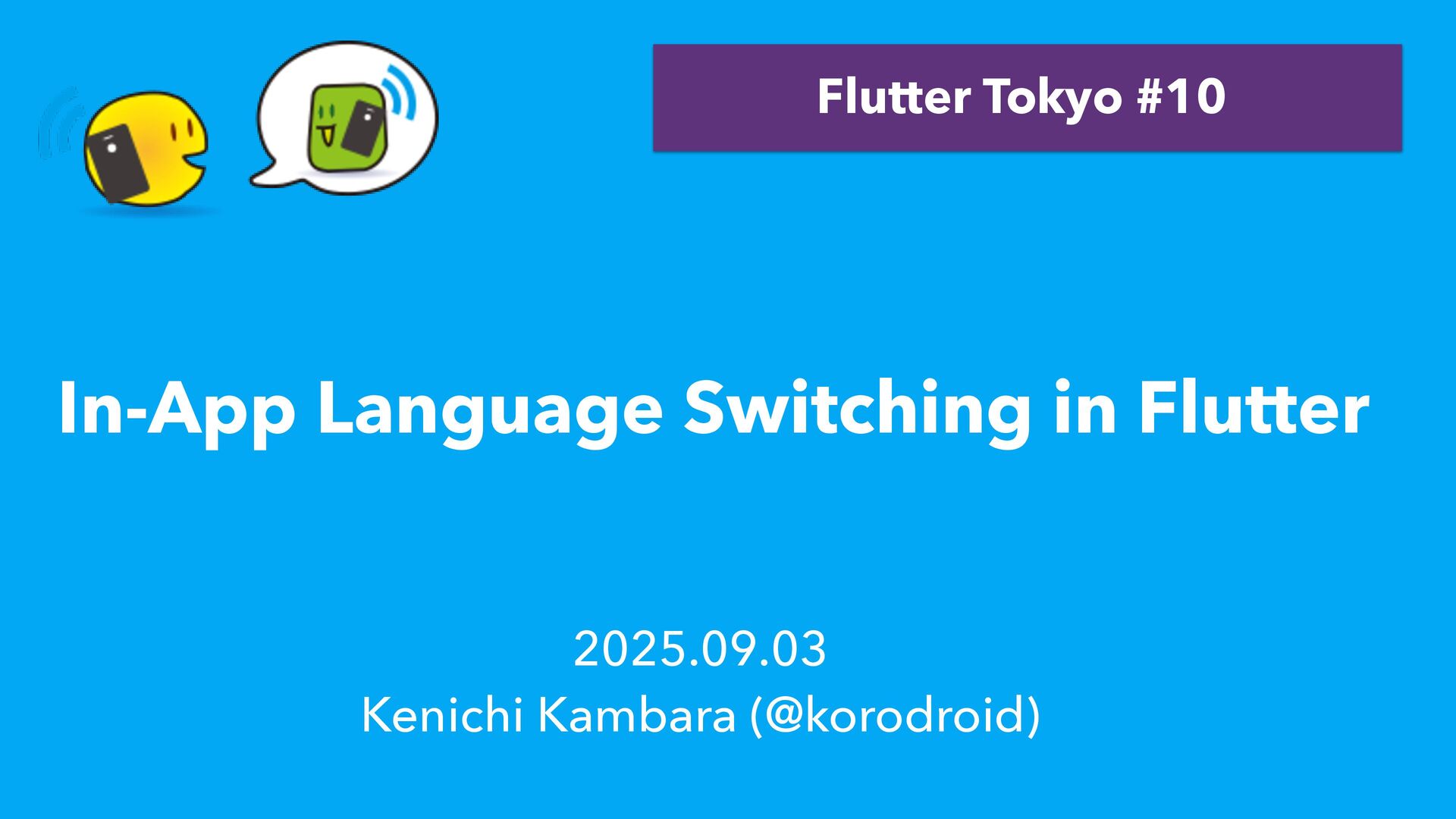 Flutter Tokyo #10

In-App Language Switching in Flutter

2025.09.03
Kenichi Kambara (@korodroid)